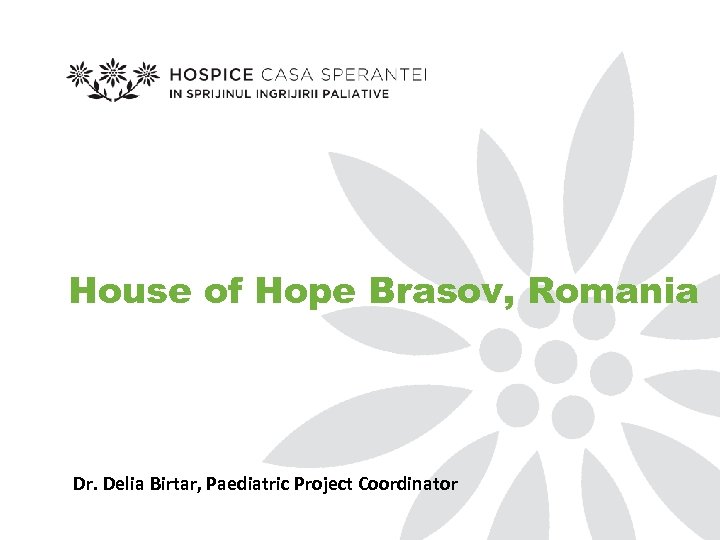 HOSPICE CASA SPERANTEI
IN SPRIJINUL INGRIJIRII PALIATIVE

House of Hope Brasov, Romania

Dr. Delia Birtar, Paediatric Project Coordinator